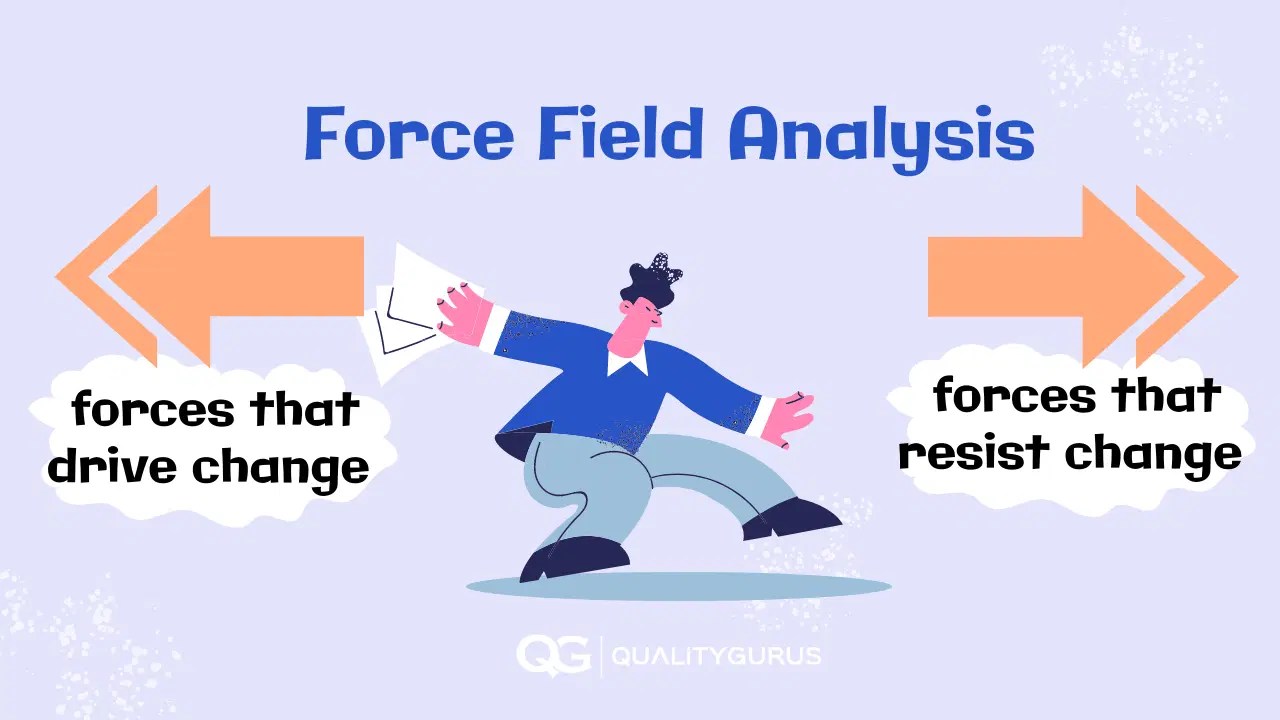 Force Field Analysis

forces that drive change

forces that resist change

QG | QUALITYGURUS